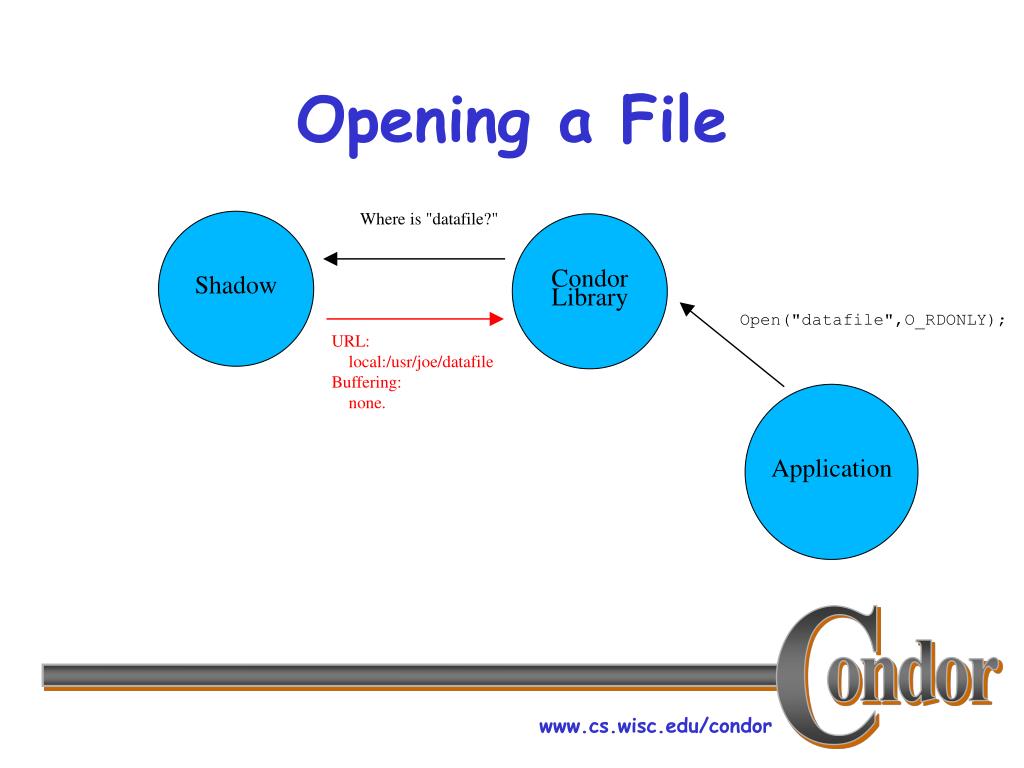 Opening a File

Where is "datafile?"

Shadow

Condor Library

Open("datafile",O_RDONLY);

URL:
local:/usr/joe/datafile
Buffering:
none.

Application

Condor

www.cs.wisc.edu/condor